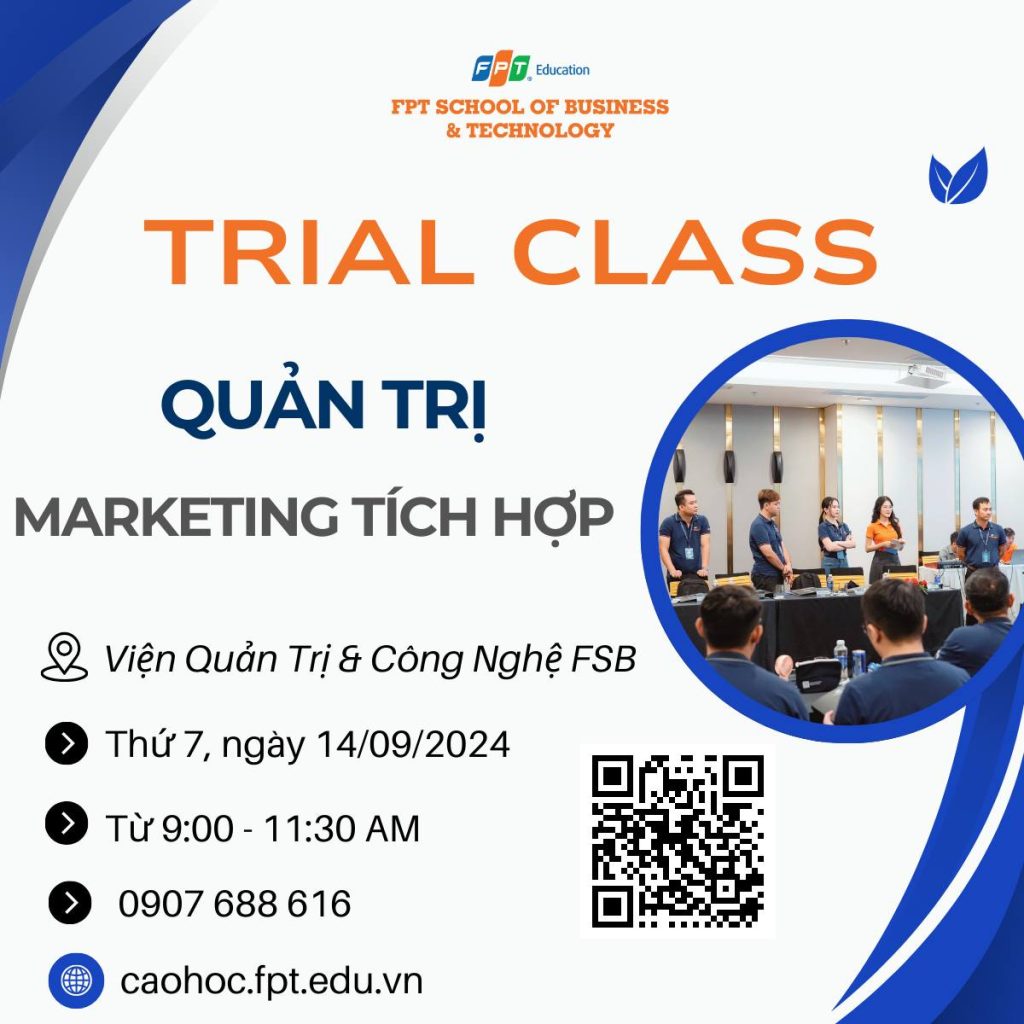 FPT Education
FPT SCHOOL OF BUSINESS & TECHNOLOGY

TRIAL CLASS

QUẢN TRỊ

MARKETING TÍCH HỢP

Viện Quản Trị & Công Nghệ FSB

Thứ 7, ngày 14/09/2024

Từ 9:00 - 11:30 AM

0907 688 616

caohoc.fpt.edu.vn